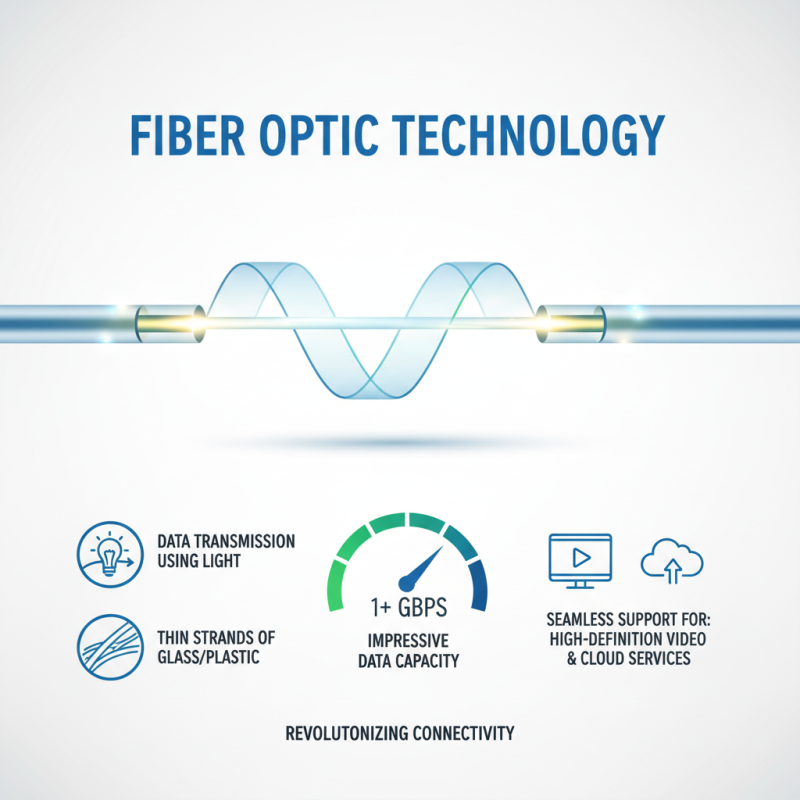 FIBER OPTIC TECHNOLOGY

DATA TRANSMISSION USING LIGHT

THIN STRANDS OF GLASS/PLASTIC

1+ GBPS

IMPRESSIVE DATA CAPACITY

SEAMLESS SUPPORT FOR: HIGH-DEFINITION VIDEO & CLOUD SERVICES

REVOLUTONIZING CONNECTIVITY